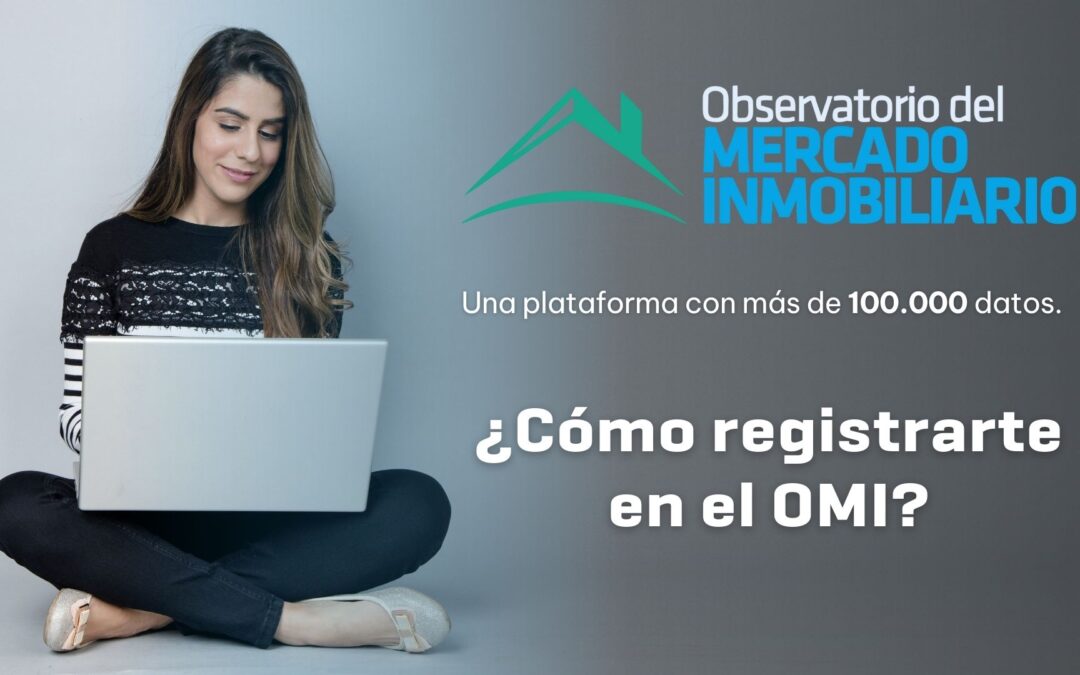 Observatorio del
MERCADO
INMOBILIARIO

Una plataforma con más de 100.000 datos.

¿Cómo registrarte en el OMI?